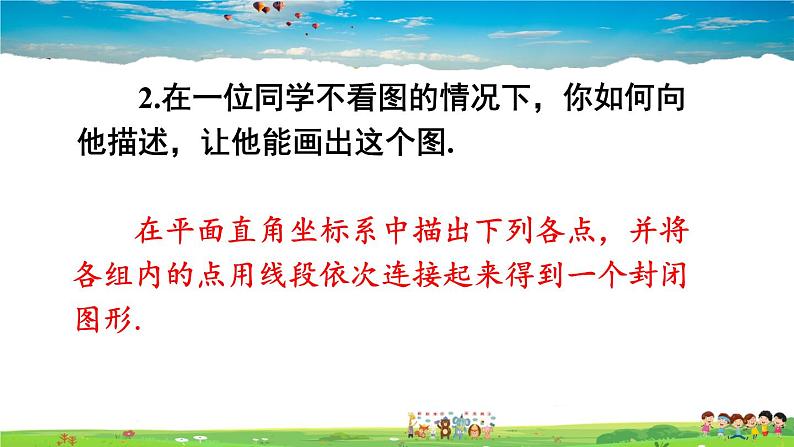 2.在一位同学不看图的情况下，你如何向他描述，让他能画出这个图.

在平面直角坐标系中描出下列各点，并将各组内的点用线段依次连接起来得到一个封闭图形.